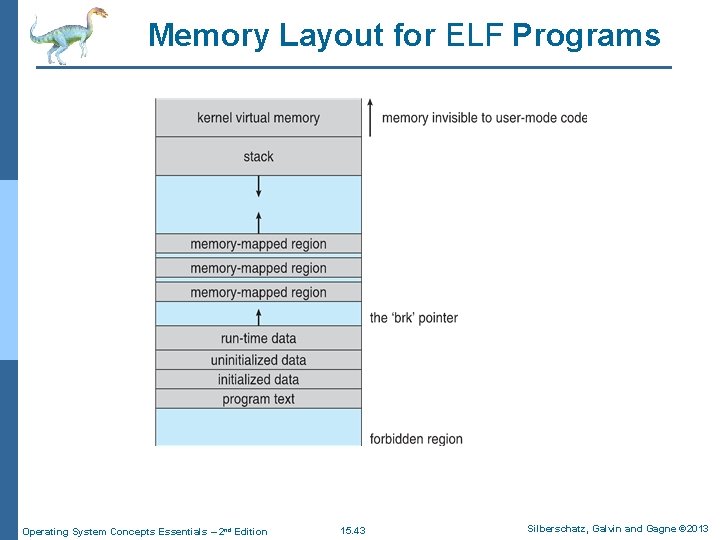 Memory Layout for ELF Programs

kernel virtual memory

memory invisible to user-mode code

stack

memory-mapped region

memory-mapped region

memory-mapped region

the 'brk' pointer

run-time data

uninitialized data

initialized data

program text

forbidden region

Operating System Concepts Essentials – 2nd Edition

15.43

Silberschatz, Galvin and Gagne ©2013